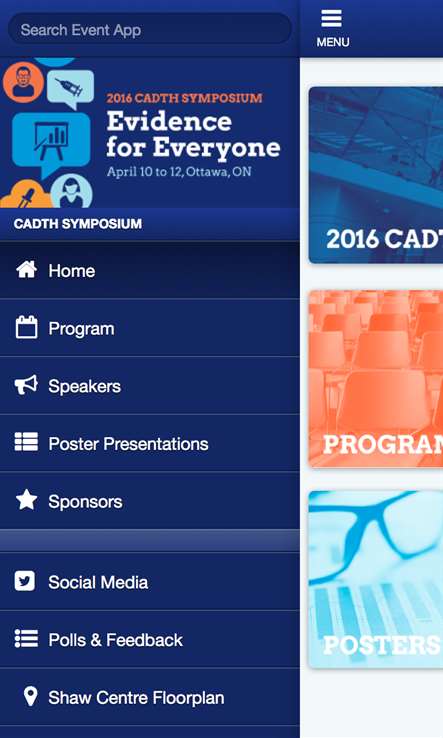 Search Event App

MENU

2016 CADTH SYMPOSIUM
Evidence for Everyone
April 10 to 12, Ottawa, ON

CADTH SYMPOSIUM

Home

Program

Speakers

Poster Presentations

Sponsors

Social Media

Polls & Feedback

Shaw Centre Floorplan

2016 CADT

PROGRAM

POSTERS